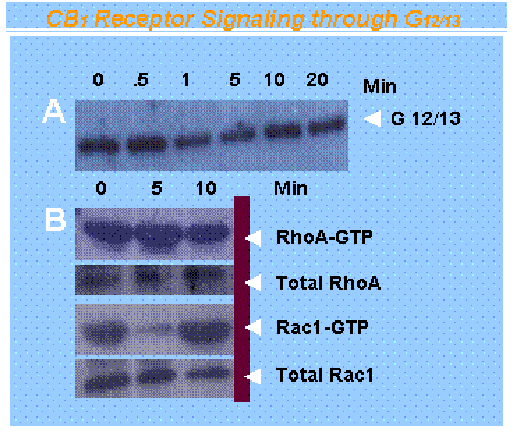 $CB_1$ Receptor Signaling through $G_{12/13}$

0 .5 1 5 10 20 Min

A

G 12/13

0 5 10 Min

B

RhoA-GTP

Total RhoA

Rac1-GTP

Total Rac1